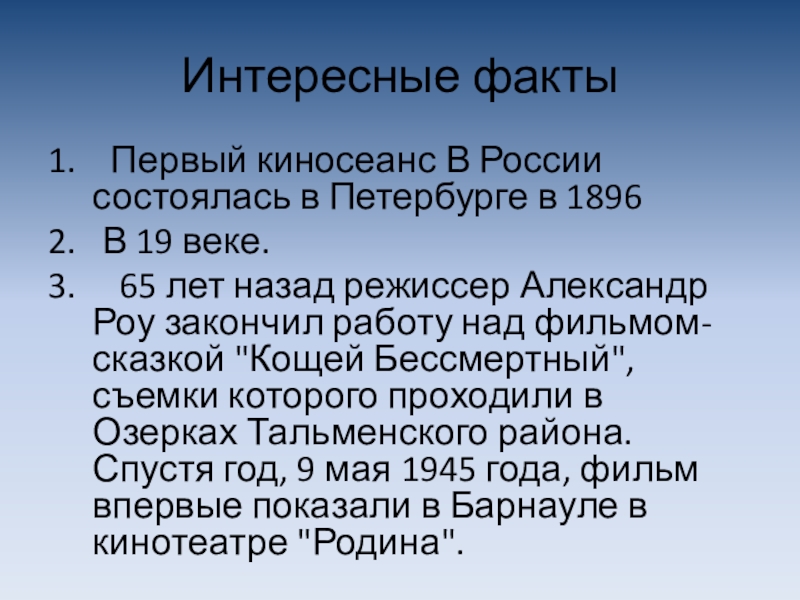 Интересные факты

1. Первый киносеанс В России состоялась в Петербурге в 1896

2. В 19 веке.

3. 65 лет назад режиссер Александр Роу закончил работу над фильмом-сказкой "Кощей Бессмертный", съемки которого проходили в Озерках Тальменского района. Спустя год, 9 мая 1945 года, фильм впервые показали в Барнауле в кинотеатре "Родина".